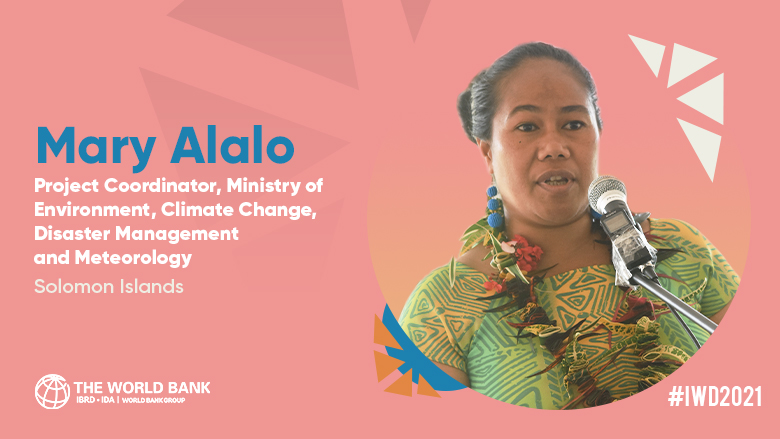 Mary Alalo

Project Coordinator, Ministry of Environment, Climate Change, Disaster Management and Meteorology

Solomon Islands

THE WORLD BANK
IBRD • IDA | WORLD BANK GROUP

#IWD2021